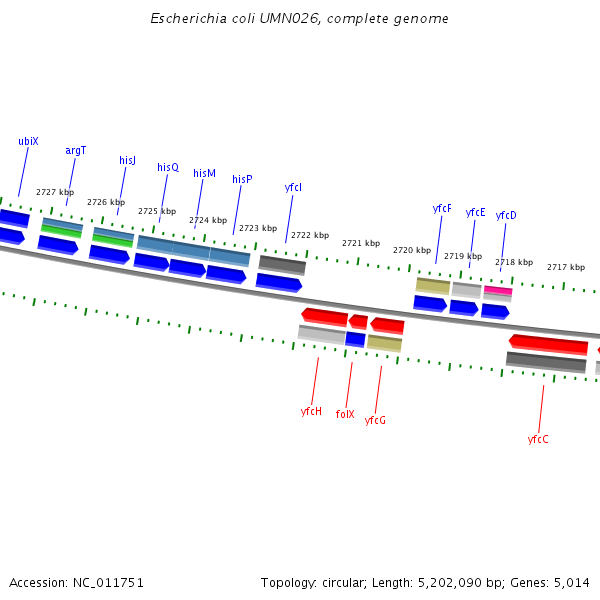 Escherichia coli UMN026, complete genome

ubiX
argT
hisJ
hisQ
hisM
hisP
yfcI
yfcF
yfcE
yfcD

2727 kbp
2726 kbp
2725 kbp
2724 kbp
2723 kbp
2722 kbp
2721 kbp
2720 kbp
2719 kbp
2718 kbp
2717 kbp

yfcH
folX
yfcG
yfcC

Accession: NC_011751

Topology: circular; Length: 5,202,090 bp; Genes: 5,014